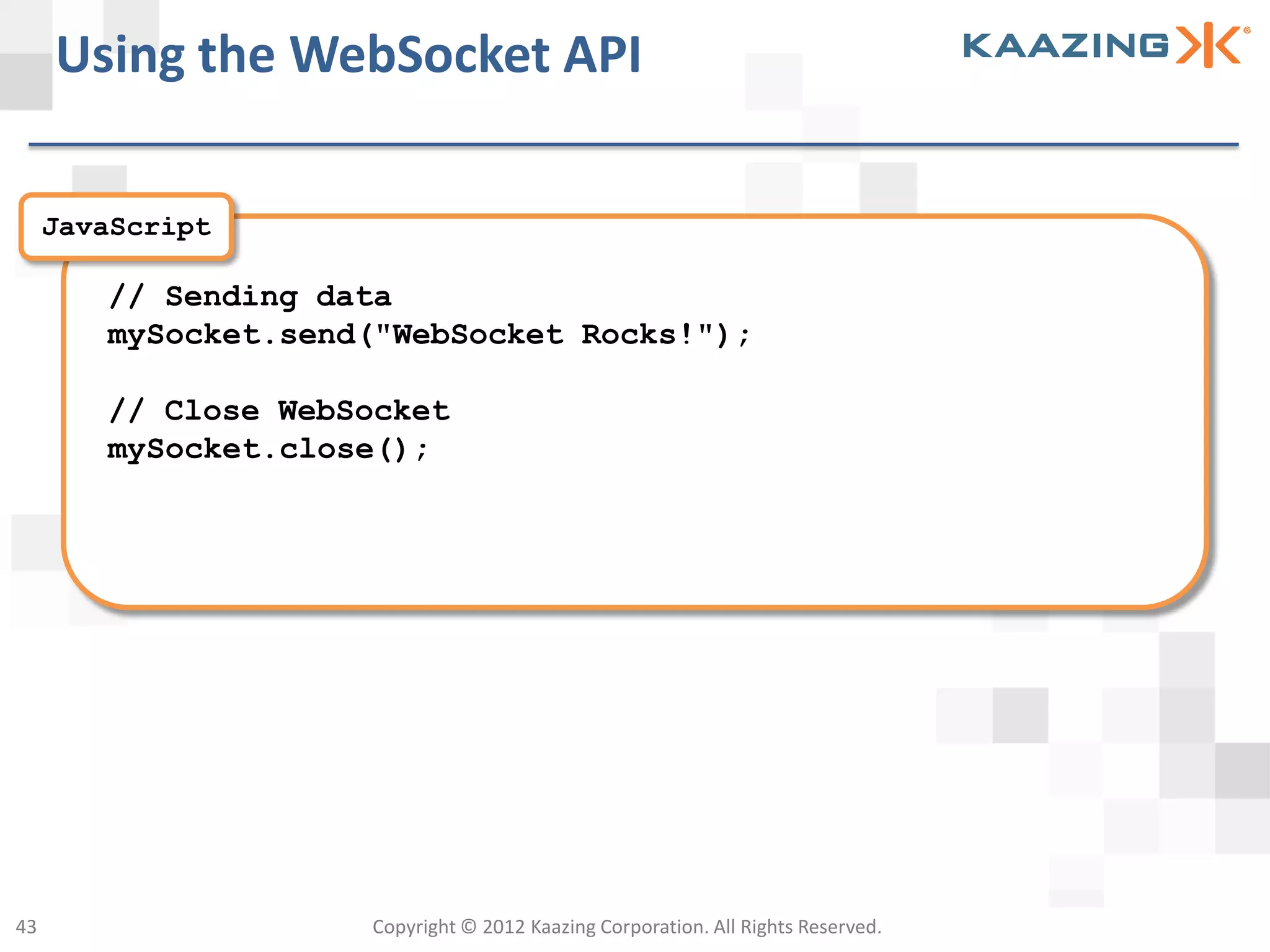 Using the WebSocket API

KAAZING

JavaScript

// Sending data
mySocket.send("WebSocket Rocks!");

// Close WebSocket
mySocket.close();

43

Copyright © 2012 Kaazing Corporation. All Rights Reserved.